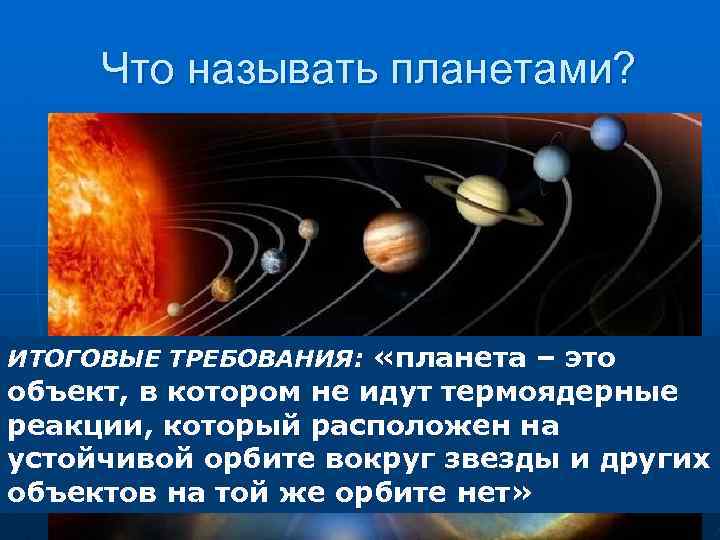 Что называть планетами?

ИТОГОВЫЕ ТРЕБОВАНИЯ: «планета – это объект, в котором не идут термоядерные реакции, который расположен на устойчивой орбите вокруг звезды и других объектов на той же орбите нет»